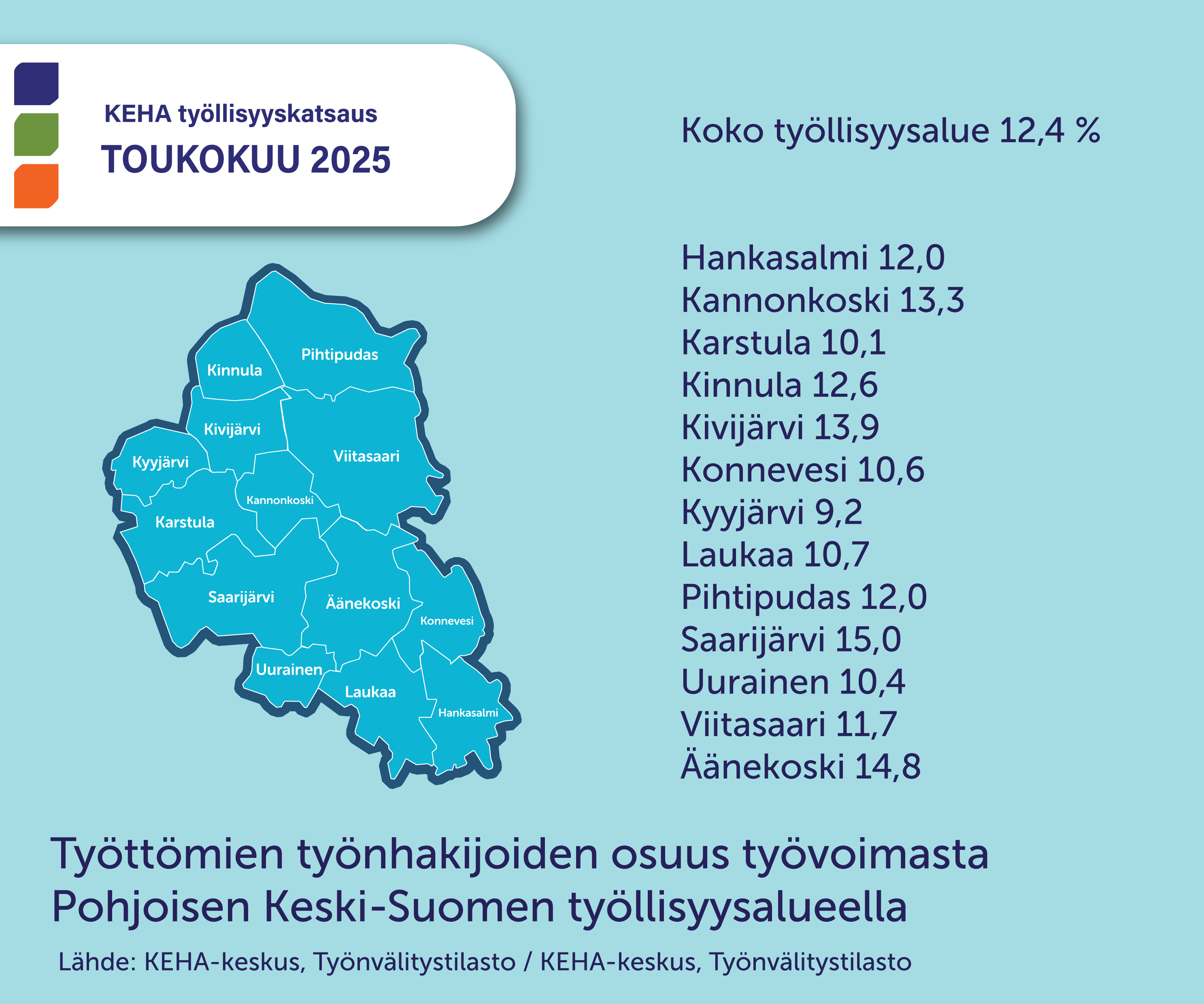 KEHA työllisyyskatsaus
TOUKOKUU 2025

Koko työllisyysalue 12,4 %

Pihtipudas
Kinnula
Kivijärvi
Kyyjärvi
Viitasaari
Kannonkoski
Karstula
Saarijärvi
Äänekoski
Konnevesi
Uurainen
Laukaa
Hankasalmi

Hankasalmi 12,0
Kannonkoski 13,3
Karstula 10,1
Kinnula 12,6
Kivijärvi 13,9
Konnevesi 10,6
Kyyjärvi 9,2
Laukaa 10,7
Pihtipudas 12,0
Saarijärvi 15,0
Uurainen 10,4
Viitasaari 11,7
Äänekoski 14,8

Työttömien työnhakijoiden osuus työvoimasta Pohjoisen Keski-Suomen työllisyysalueella

Lähde: KEHA-keskus, Työnvälitystilasto / KEHA-keskus, Työnvälitystilasto